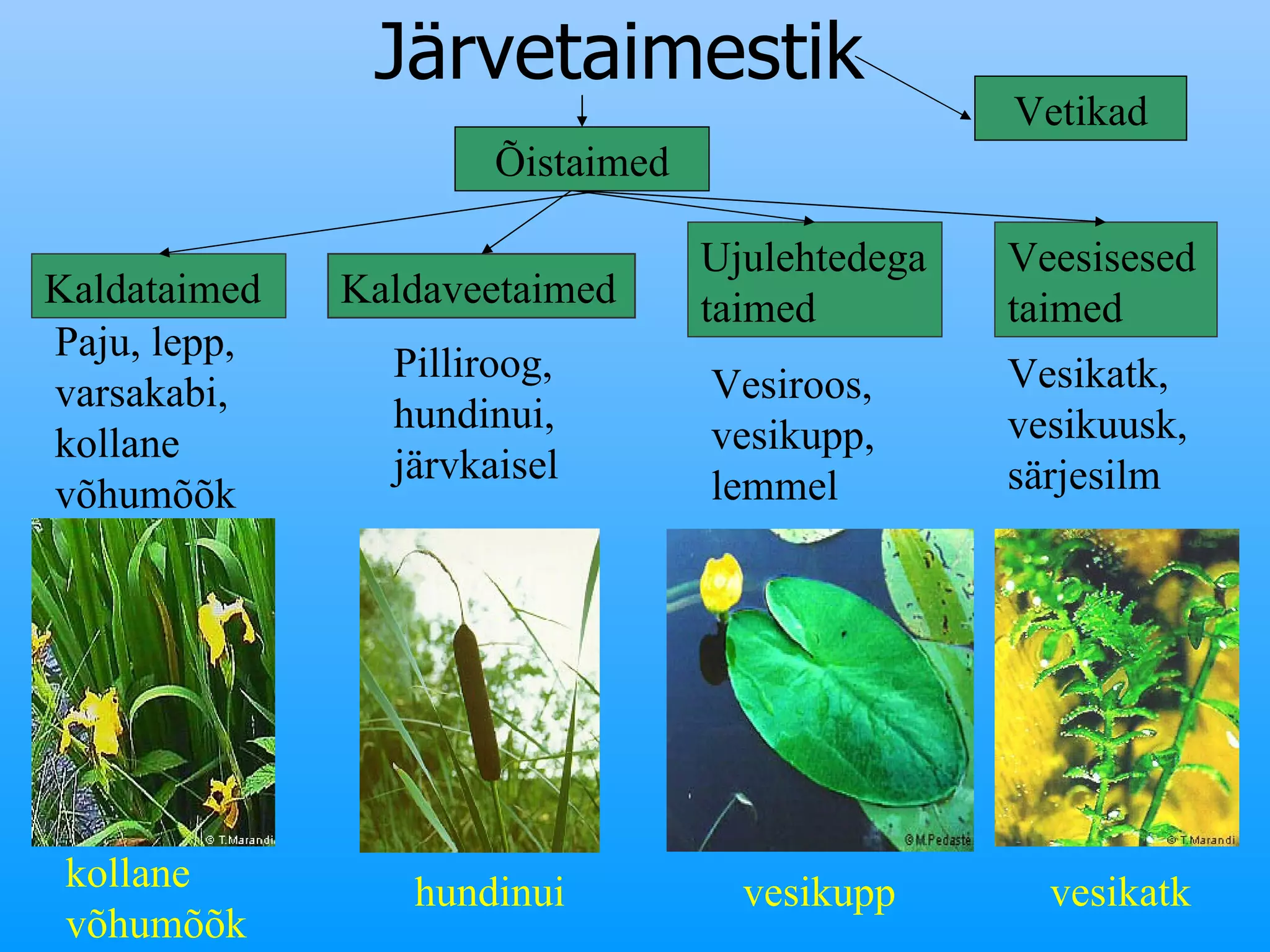 Järvetaimestik

Vetikad

Õistaimed

Kaldataimed

Paju, lepp, varsakabi, kollane võhumõõk

Kaldaveetaimed

Pilliroog, hundinui, järvkaisel

Ujulehtedega taimed

Vesiroos, vesikupp, lemmel

Veesisesed taimed

Vesikatk, vesikuusk, särjesilm

© T.Marandi

kollane võhumõõk

hundinui

©M.Pedaste

vesikupp

© T.Marandi

vesikatk